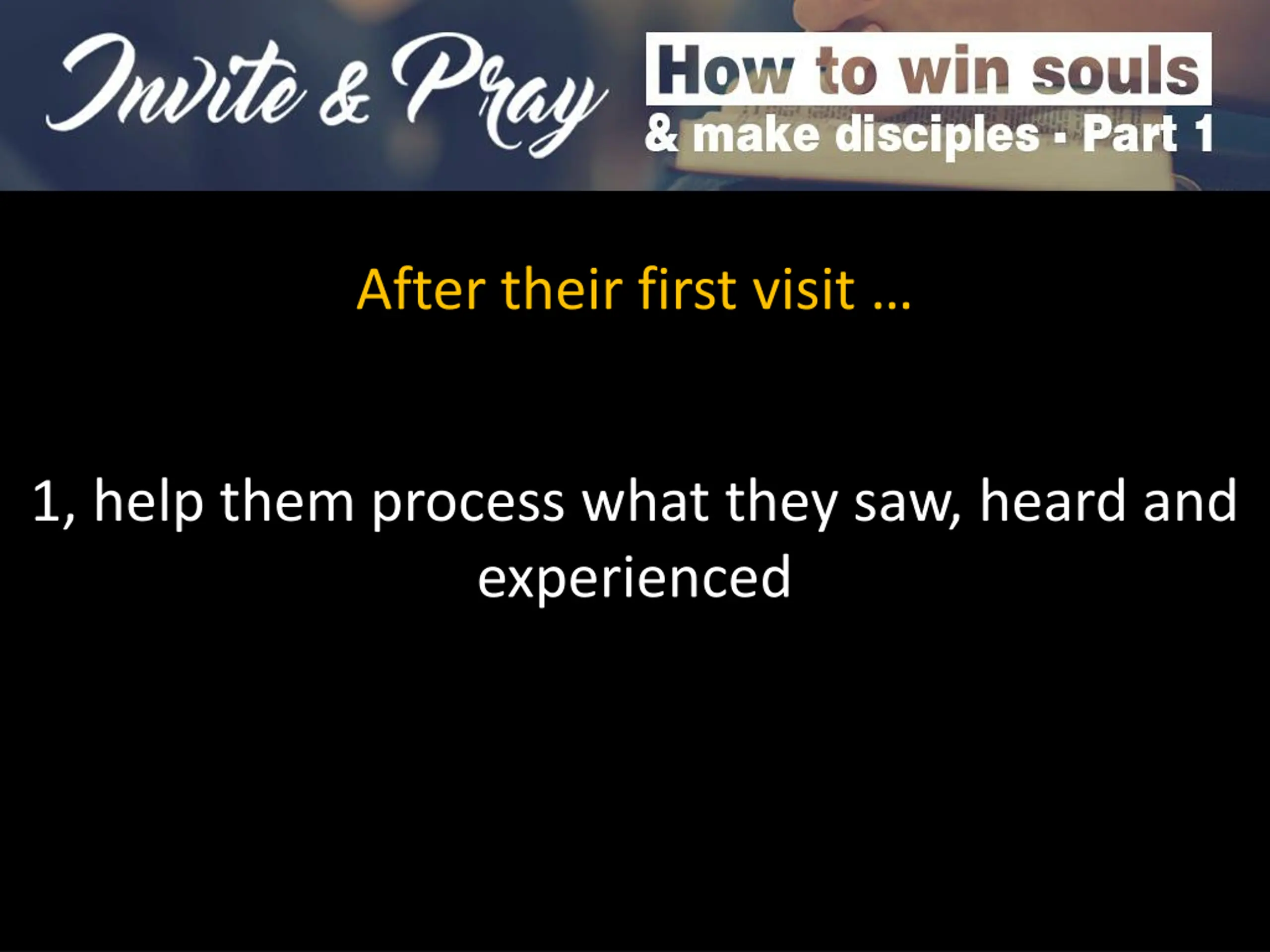 Invite & Pray

How to win souls
& make disciples - Part 1

After their first visit …

1, help them process what they saw, heard and experienced